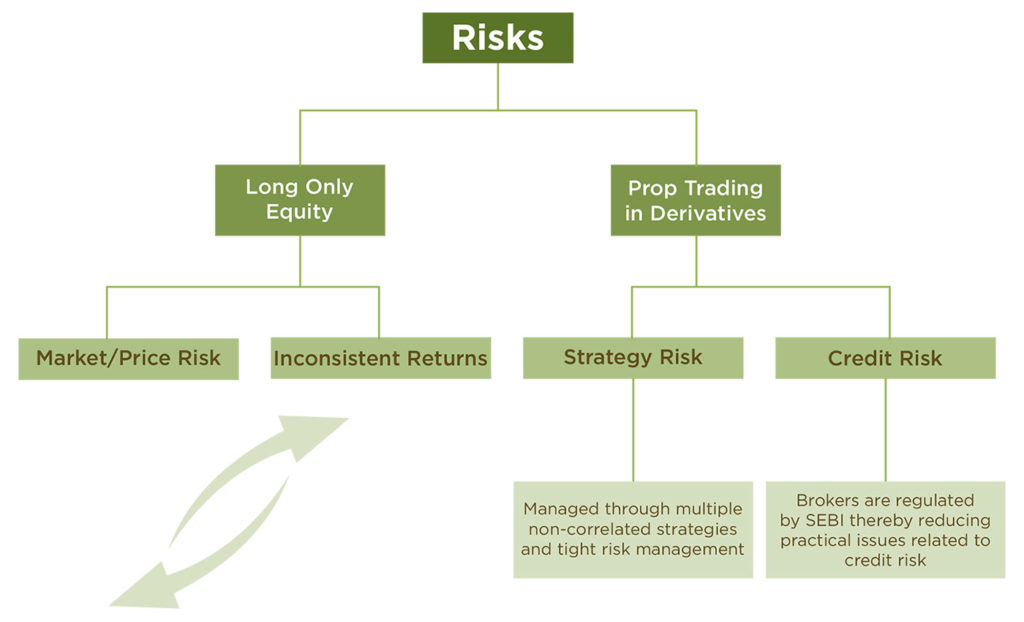 Risks

Long Only Equity

Prop Trading in Derivatives

Market/Price Risk

Inconsistent Returns

Strategy Risk

Credit Risk

Managed through multiple non-correlated strategies and tight risk management

Brokers are regulated by SEBI thereby reducing practical issues related to credit risk